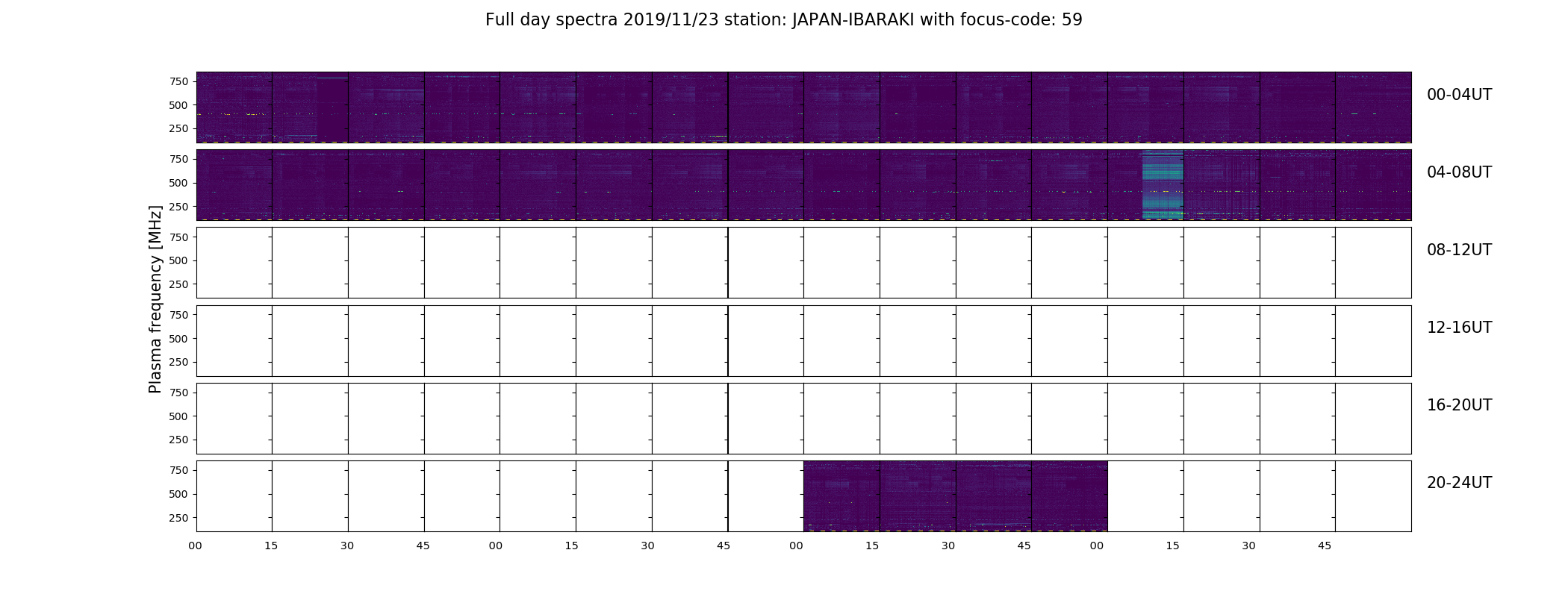 Full day spectra 2019/11/23 station: JAPAN-IBARAKI with focus-code: 59

Plasma frequency [MHz]

750
500
250
00-04UT

750
500
250
04-08UT

750
500
250
08-12UT

750
500
250
12-16UT

750
500
250
16-20UT

750
500
250
20-24UT

00 15 30 45 00 15 30 45 00 15 30 45 00 15 30 45